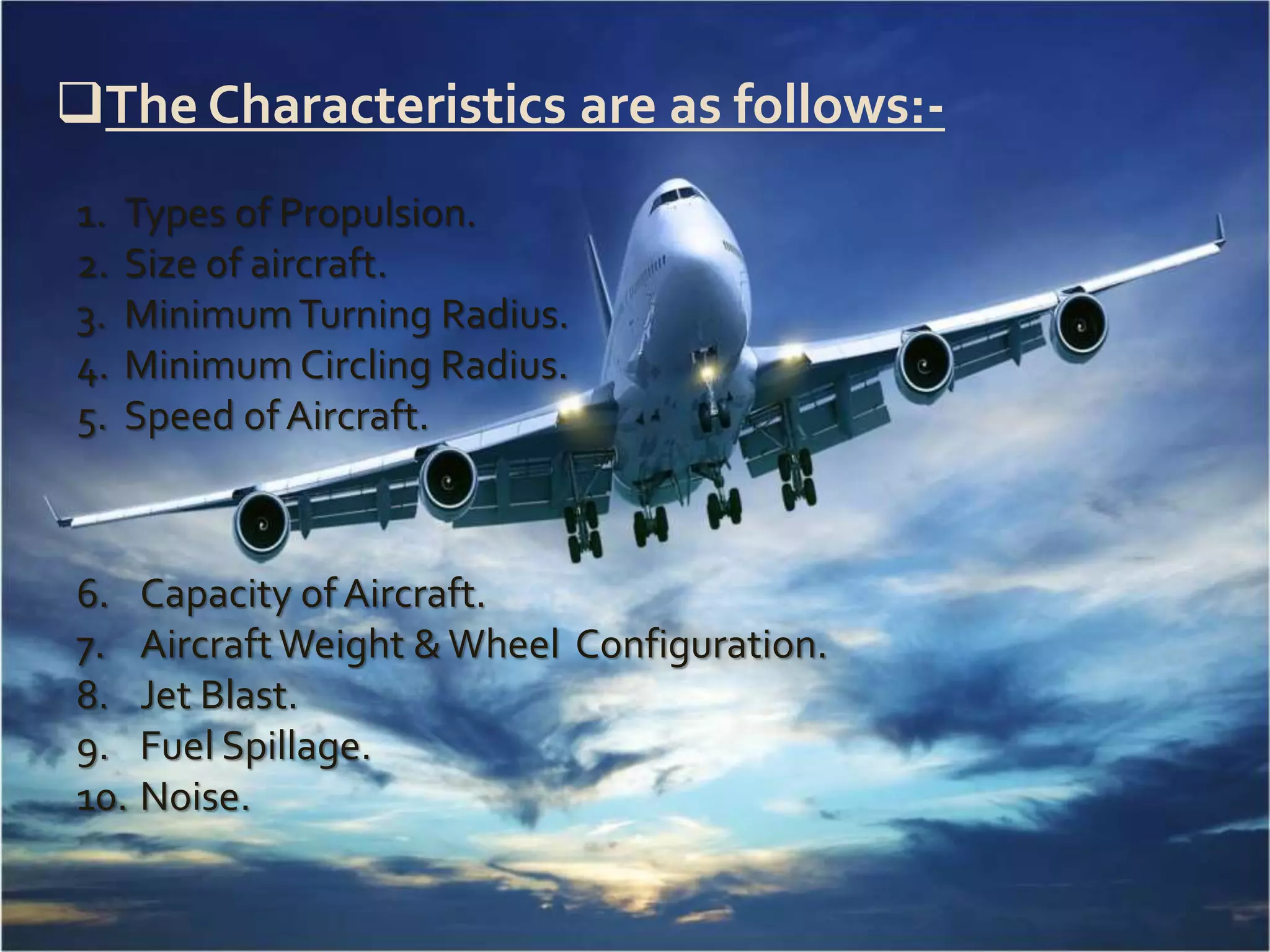 ❑The Characteristics are as follows:-

1. Types of Propulsion.
2. Size of aircraft.
3. Minimum Turning Radius.
4. Minimum Circling Radius.
5. Speed of Aircraft.

6. Capacity of Aircraft.
7. Aircraft Weight & Wheel Configuration.
8. Jet Blast.
9. Fuel Spillage.
10. Noise.